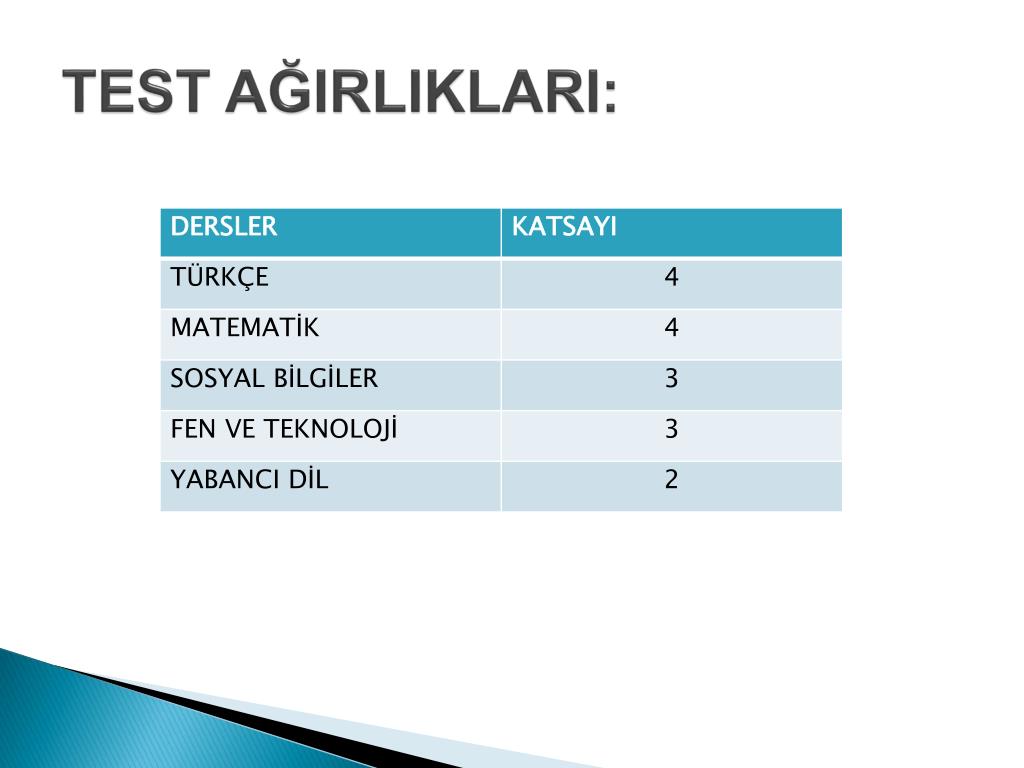 TEST AĞIRLIKLARI:

| DERSLER | KATSAYI |
|---|---|
| TÜRKÇE | 4 |
| MATEMATİK | 4 |
| SOSYAL BİLGİLER | 3 |
| FEN VE TEKNOLOJİ | 3 |
| YABANCI DİL | 2 |